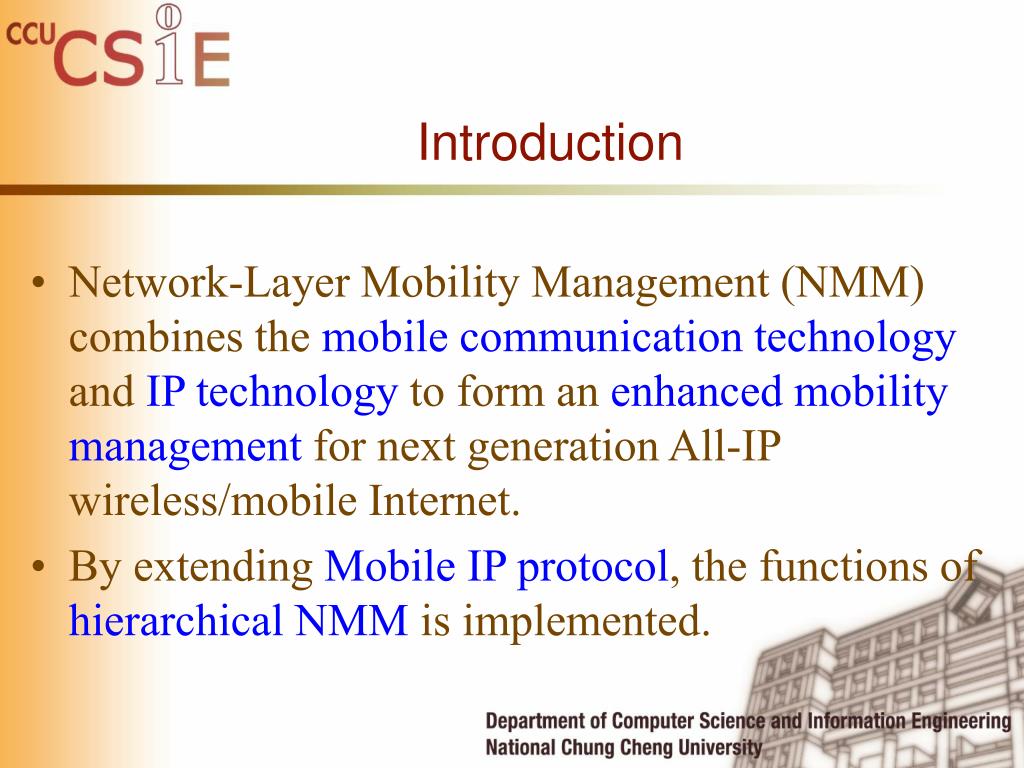 CCU CSIE

Introduction

• Network-Layer Mobility Management (NMM) combines the mobile communication technology and IP technology to form an enhanced mobility management for next generation All-IP wireless/mobile Internet.
• By extending Mobile IP protocol, the functions of hierarchical NMM is implemented.

Department of Computer Science and Information Engineering
National Chung Cheng University